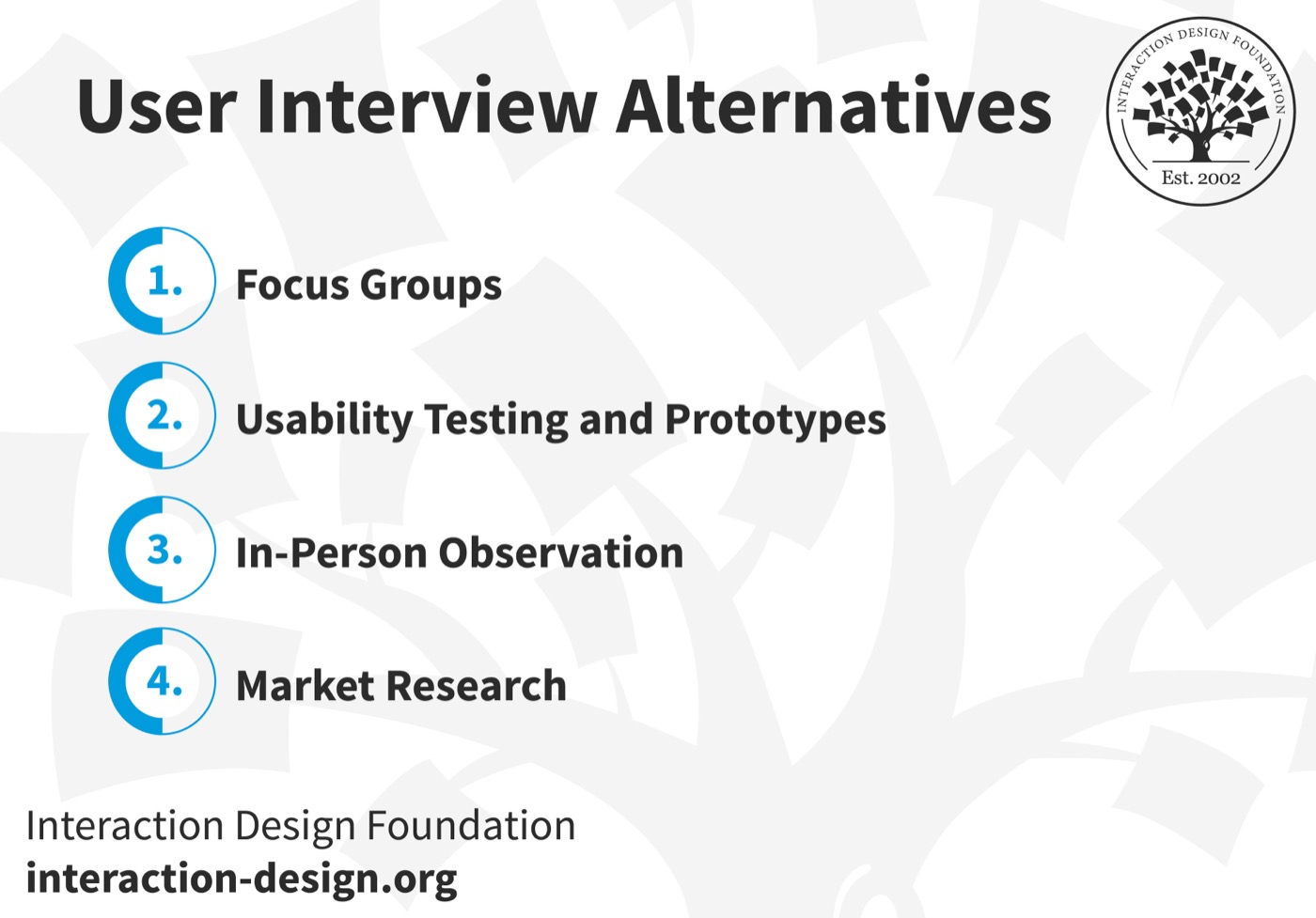 User Interview Alternatives

INTERACTION DESIGN FOUNDATION
Est. 2002

1. Focus Groups

2. Usability Testing and Prototypes

3. In-Person Observation

4. Market Research

Interaction Design Foundation
interaction-design.org